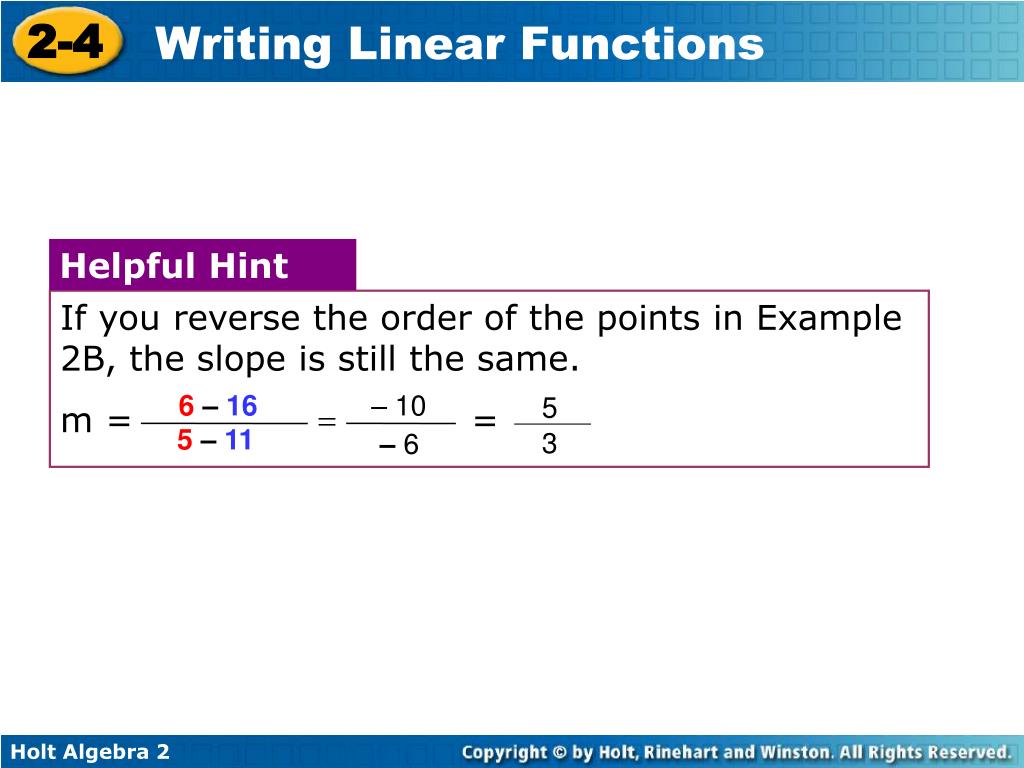 2-4 Writing Linear Functions

Helpful Hint

If you reverse the order of the points in Example 2B, the slope is still the same.

$m = \frac{6 - 16}{5 - 11} = \frac{-10}{-6} = \frac{5}{3}$

Holt Algebra 2

Copyright © by Holt, Rinehart and Winston. All Rights Reserved.